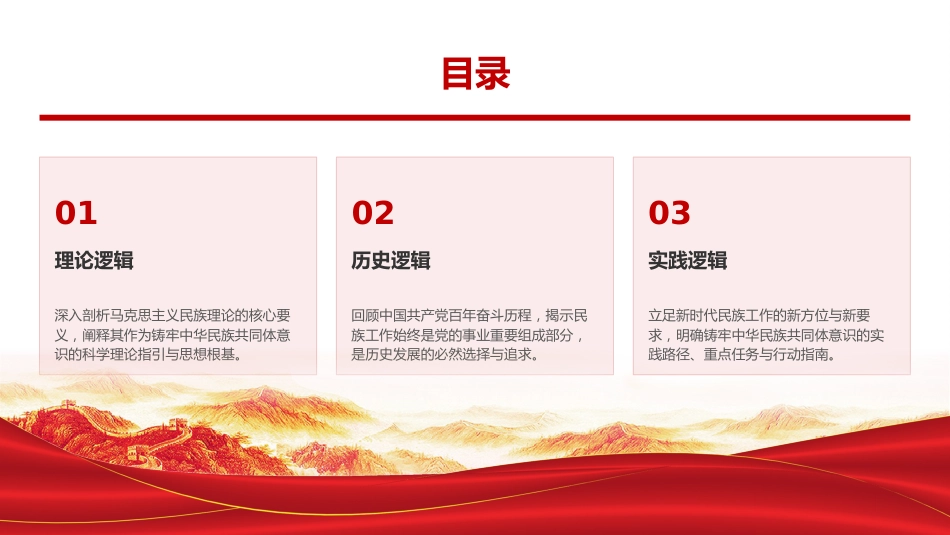 目录

01

理论逻辑

深入剖析马克思主义民族理论的核心要义，阐释其作为铸牢中华民族共同体意识的科学理论指引与思想根基。

02

历史逻辑

回顾中国共产党百年奋斗历程，揭示民族工作始终是党的事业重要组成部分，是历史发展的必然选择与追求。

03

实践逻辑

立足新时代民族工作的新方位与新要求，明确铸牢中华民族共同体意识的实践路径、重点任务与行动指南。